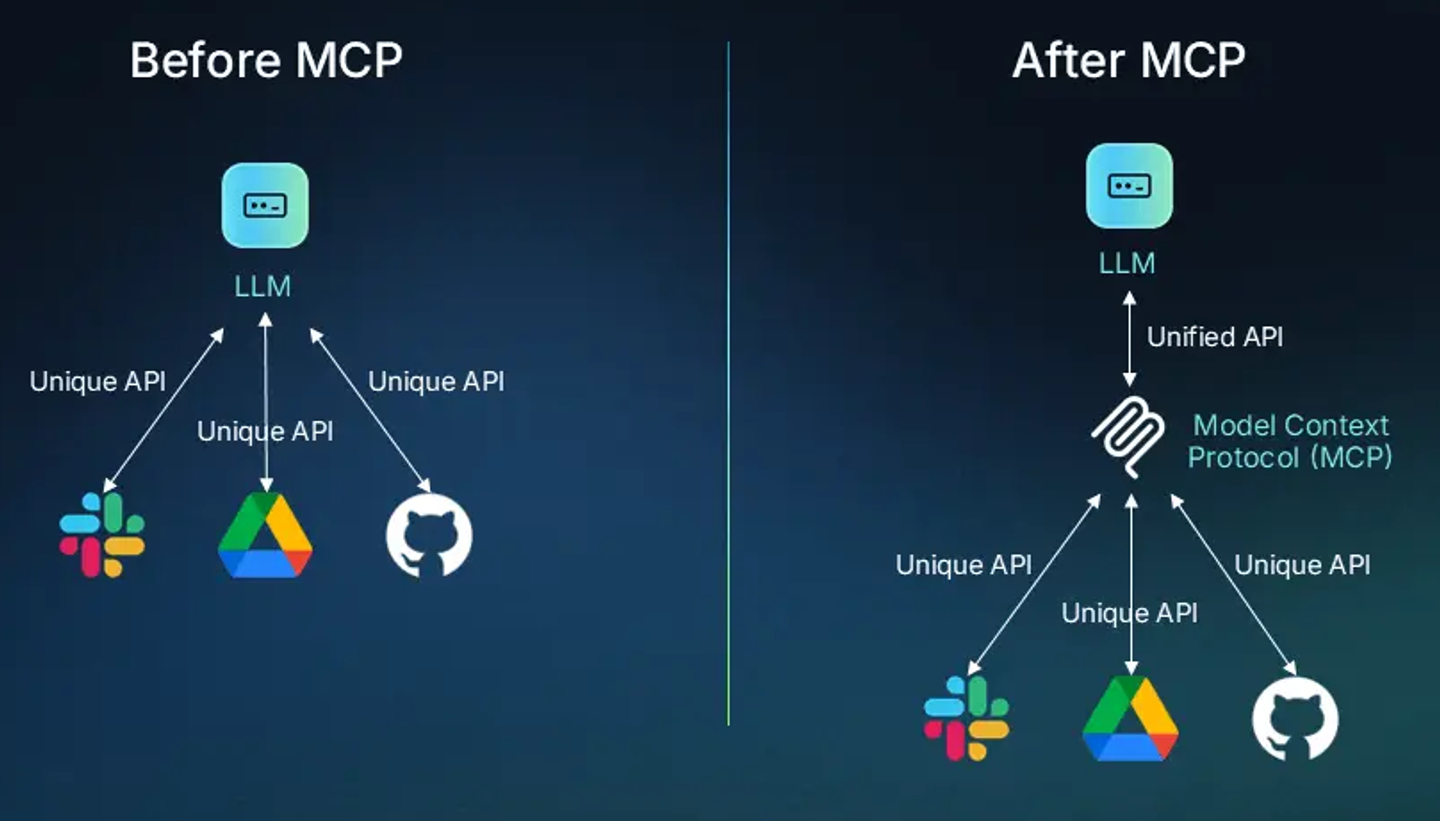 Before MCP

LLM

Unique API

Unique API

Unique API

After MCP

LLM

Unified API

Model Context Protocol (MCP)

Unique API

Unique API

Unique API